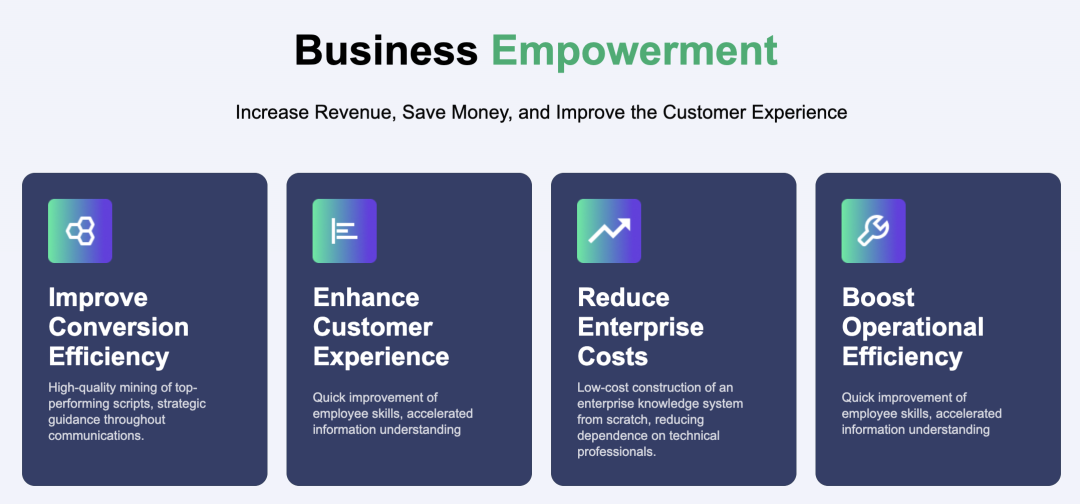 Business Empowerment

Increase Revenue, Save Money, and Improve the Customer Experience

Improve Conversion Efficiency

High-quality mining of top-performing scripts, strategic guidance throughout communications.

Enhance Customer Experience

Quick improvement of employee skills, accelerated information understanding

Reduce Enterprise Costs

Low-cost construction of an enterprise knowledge system from scratch, reducing dependence on technical professionals.

Boost Operational Efficiency

Quick improvement of employee skills, accelerated information understanding